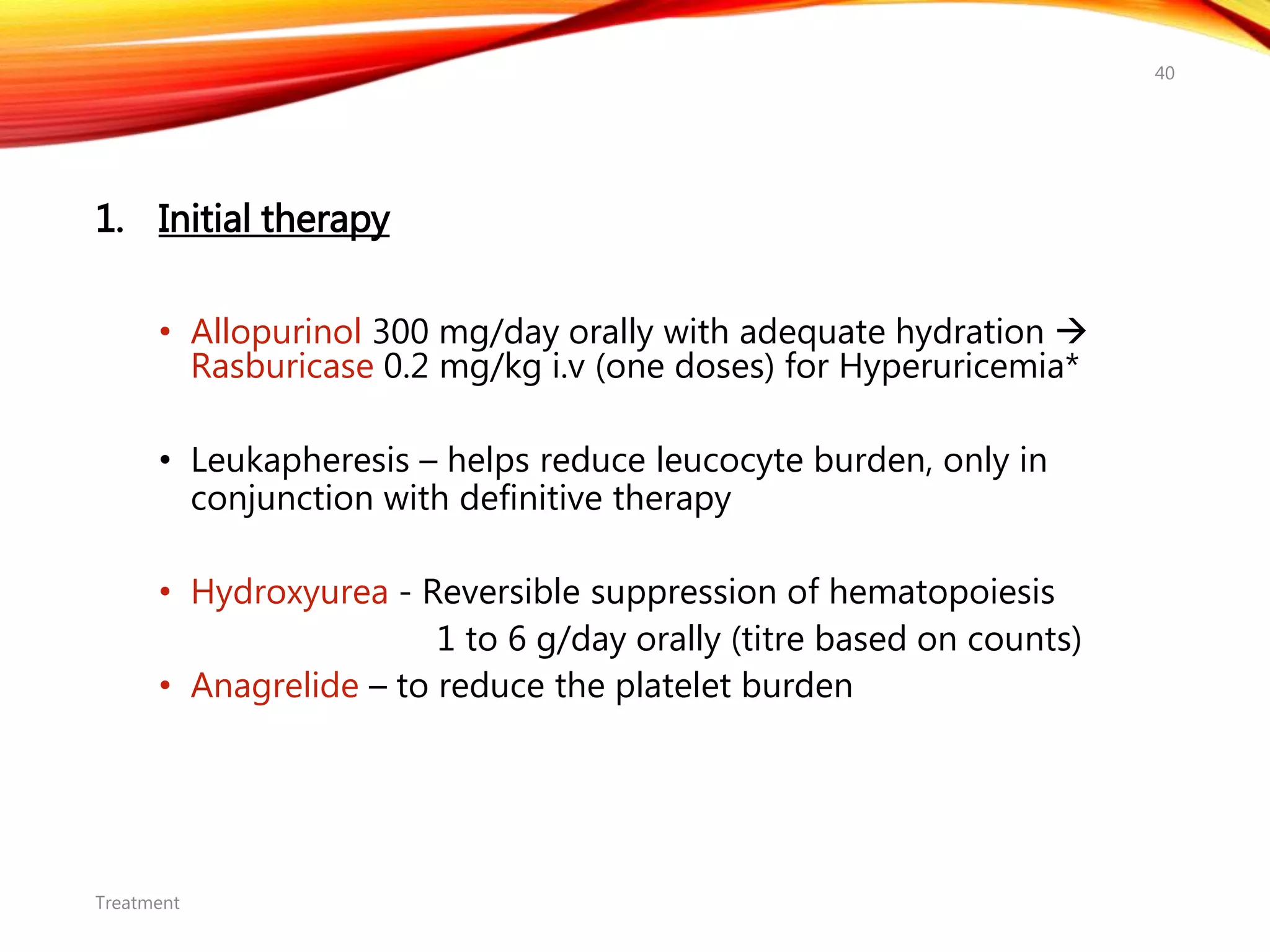 40

1. Initial therapy

• Allopurinol 300 mg/day orally with adequate hydration → Rasburicase 0.2 mg/kg i.v (one doses) for Hyperuricemia*

• Leukapheresis – helps reduce leucocyte burden, only in conjunction with definitive therapy

• Hydroxyurea - Reversible suppression of hematopoiesis 1 to 6 g/day orally (titre based on counts)

• Anagrelide – to reduce the platelet burden

Treatment